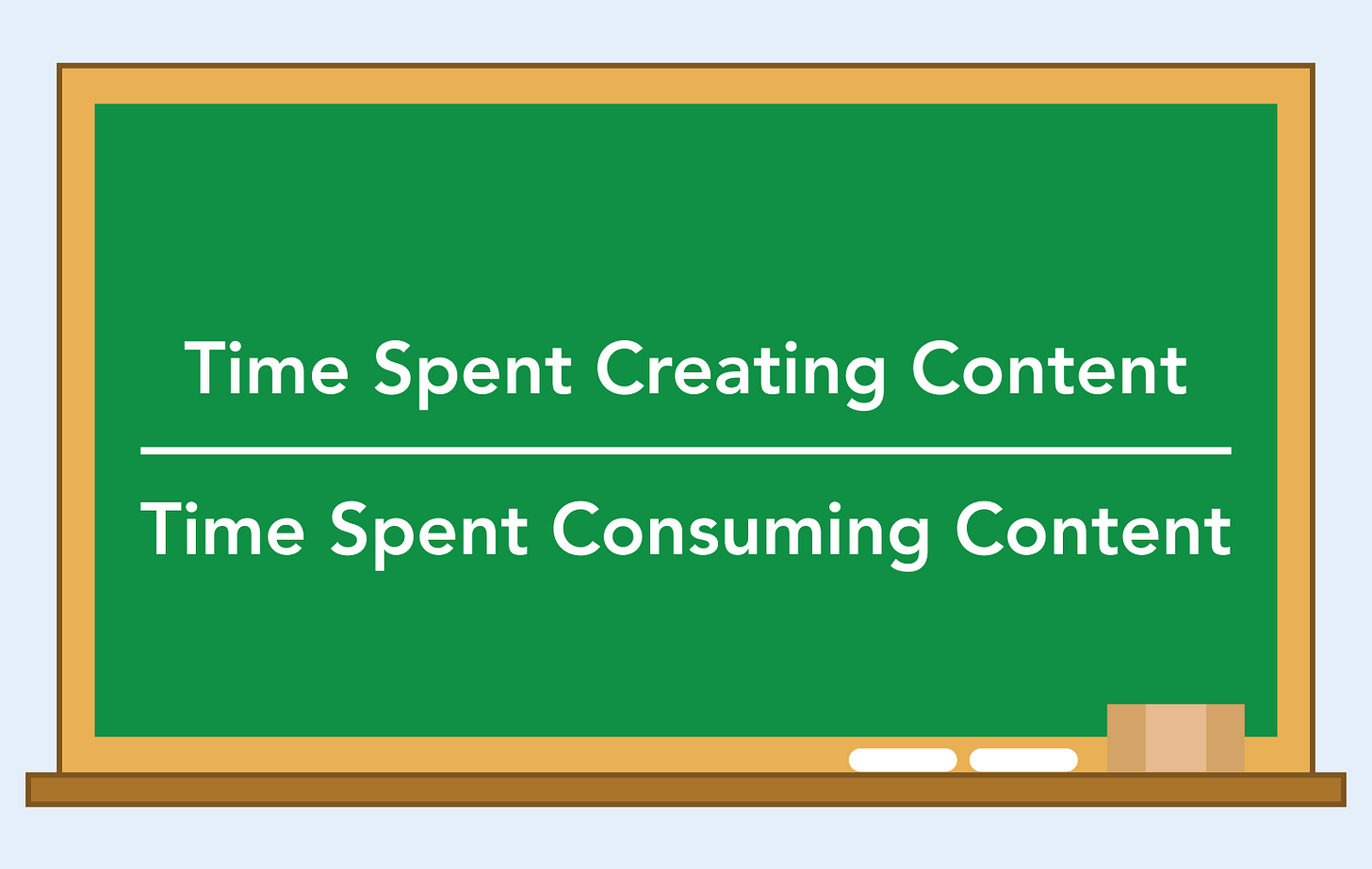 $\frac{\text{Time Spent Creating Content}}{\text{Time Spent Consuming Content}}$